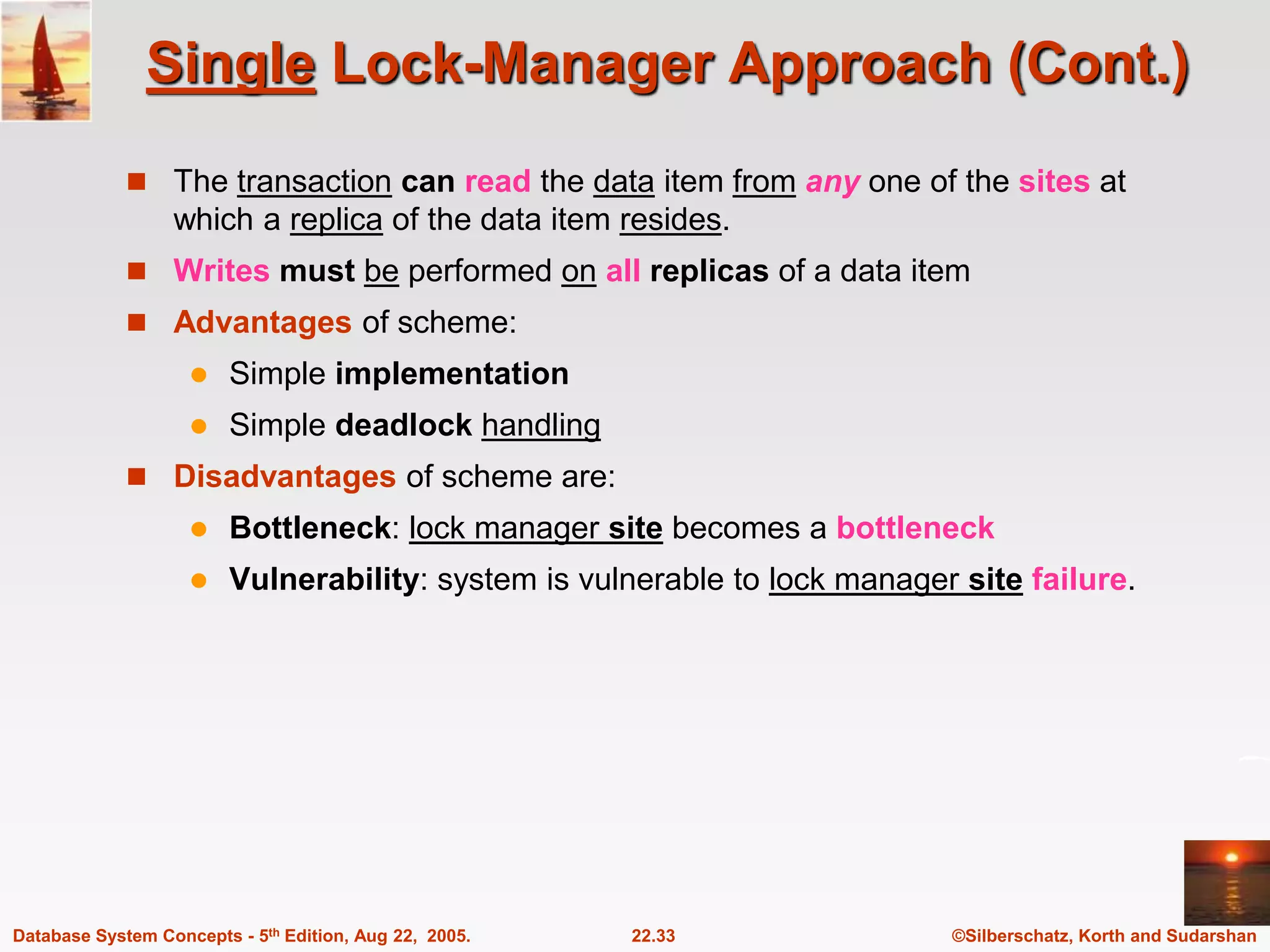 Single Lock-Manager Approach (Cont.)

■ The transaction can read the data item from any one of the sites at which a replica of the data item resides.

■ Writes must be performed on all replicas of a data item

■ Advantages of scheme:

● Simple implementation

● Simple deadlock handling

■ Disadvantages of scheme are:

● Bottleneck: lock manager site becomes a bottleneck

● Vulnerability: system is vulnerable to lock manager site failure.

Database System Concepts - 5$^{th}$ Edition, Aug 22, 2005.

22.33

©Silberschatz, Korth and Sudarshan